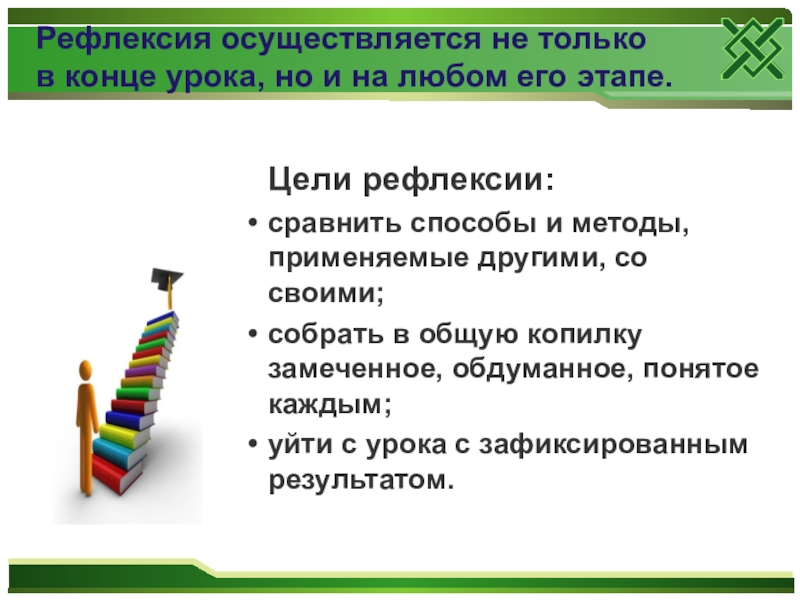 Рефлексия осуществляется не только в конце урока, но и на любом его этапе.

Цели рефлексии:

• сравнить способы и методы, применяемые другими, со своими;
• собрать в общую копилку замеченное, обдуманное, понятое каждым;
• уйти с урока с зафиксированным результатом.